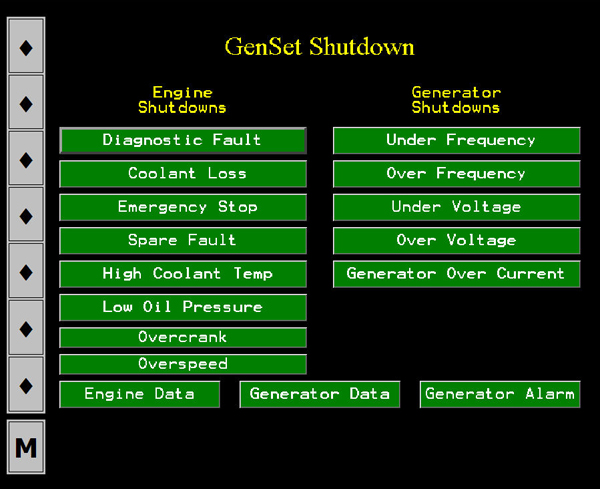 ◆
◆
◆
◆
◆
◆
◆
M

GenSet Shutdown

Engine Shutdowns

Diagnostic Fault
Coolant Loss
Emergency Stop
Spare Fault
High Coolant Temp
Low Oil Pressure
Overcrank
Overspeed

Generator Shutdowns

Under Frequency
Over Frequency
Under Voltage
Over Voltage
Generator Over Current

Engine Data
Generator Data
Generator Alarm